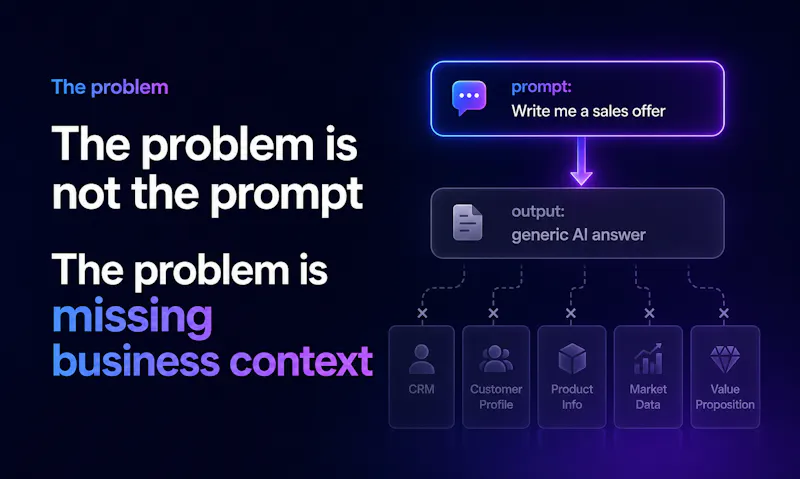 The problem

The problem is not the prompt

The problem is missing business context

prompt:
Write me a sales offer

output:
generic AI answer

CRM

Customer Profile

Product Info

Market Data

Value Proposition